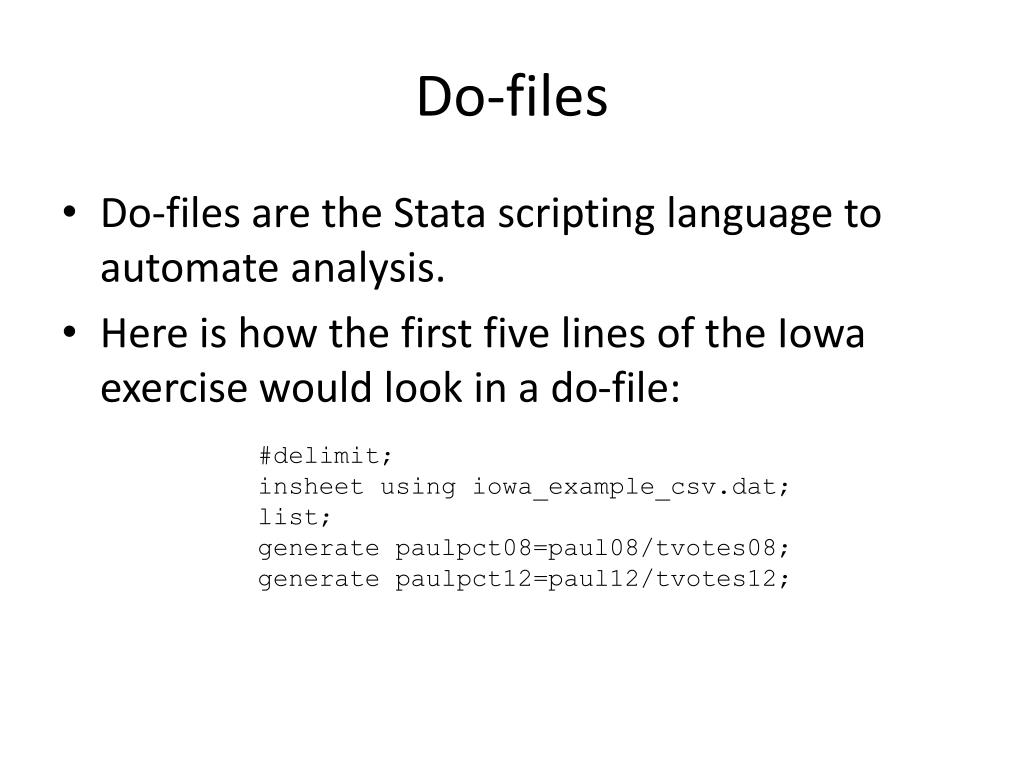 Do-files

• Do-files are the Stata scripting language to automate analysis.
• Here is how the first five lines of the Iowa exercise would look in a do-file:

#delimit;
insheet using iowa_example_csv.dat;
list;
generate paulpct08=paul08/tvotes08;
generate paulpct12=paul12/tvotes12;